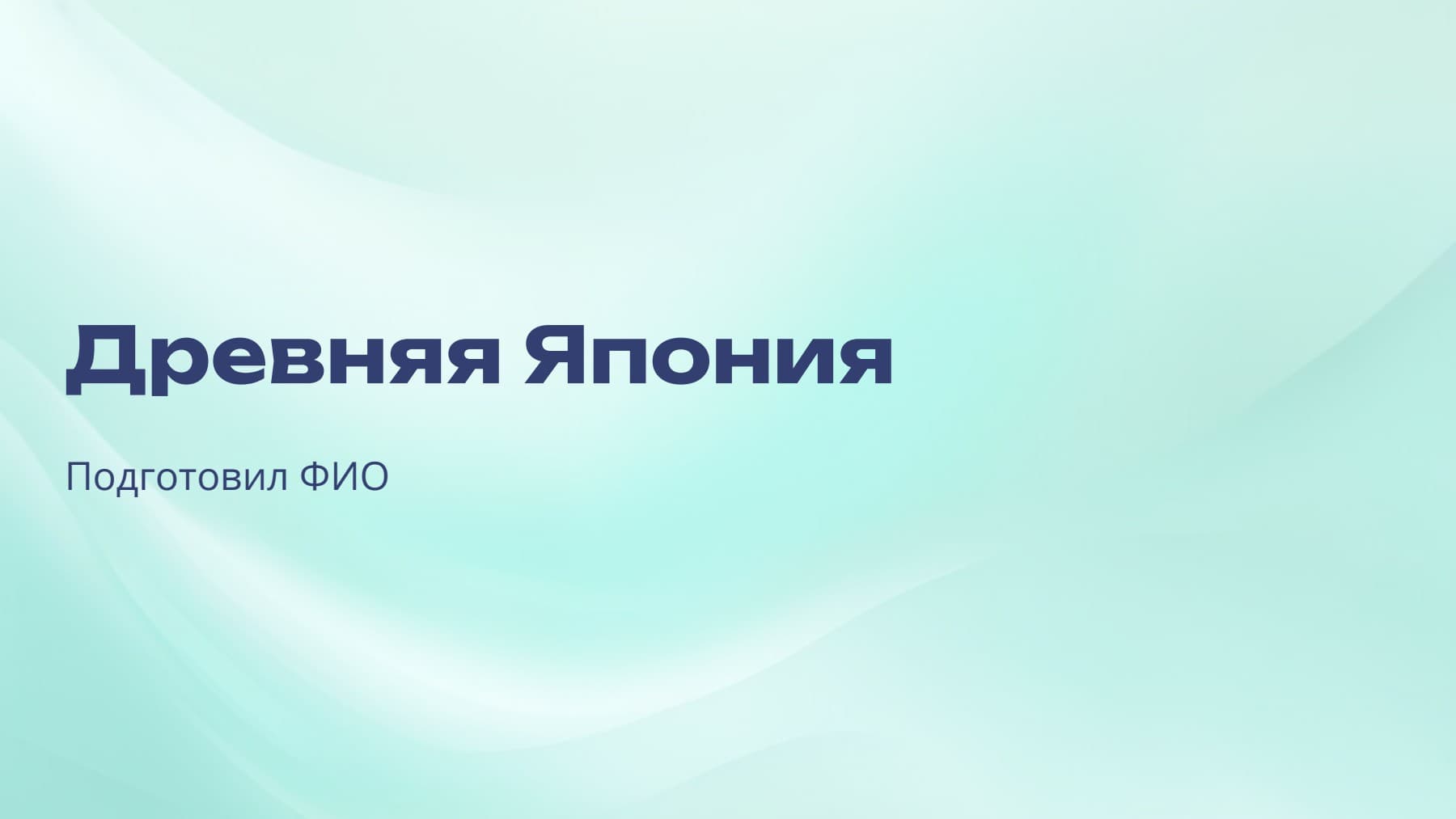 Древняя Япония

Подготовил ФИО